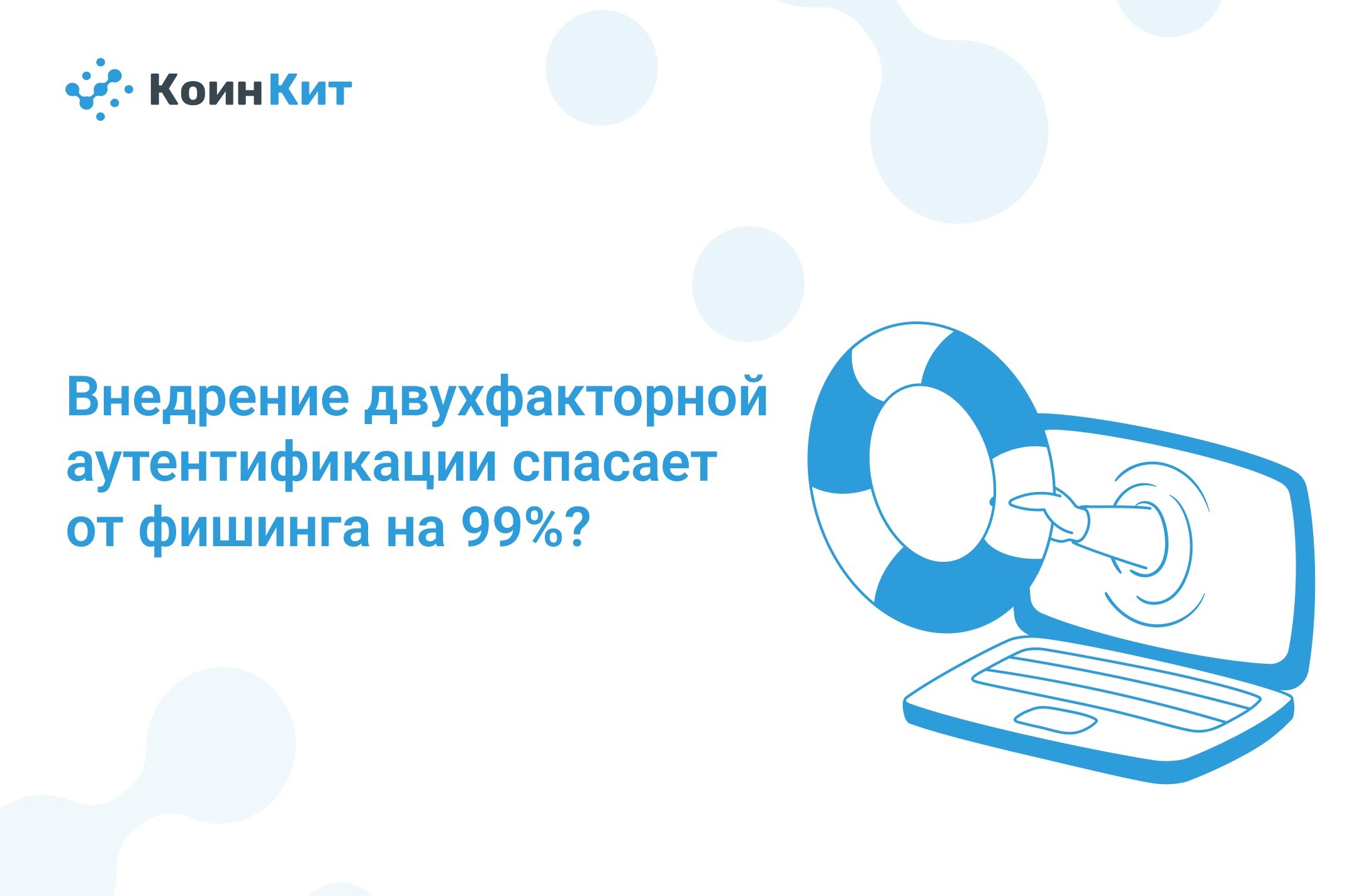 КоинКит

Внедрение двухфакторной аутентификации спасает от фишинга на 99%?